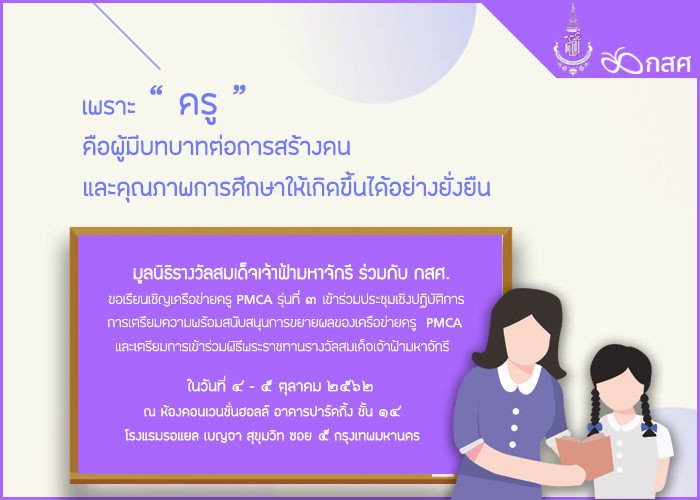 กสศ

เพราะ “ ครู ”
คือผู้มีบทบาทต่อการสร้างคน
และคุณภาพการศึกษาให้เกิดขึ้นได้อย่างยั่งยืน

มูลนิธิรางวัลสมเด็จเจ้าฟ้ามหาจักรี ร่วมกับ กสศ.
ขอเรียนเชิญเครือข่ายครู PMCA รุ่นที่ ๓ เข้าร่วมประชุมเชิงปฏิบัติการ
การเตรียมความพร้อมสนับสนุนการขยายผลของเครือข่ายครู PMCA
และเตรียมการเข้าร่วมพิธีพระราชทานรางวัลสมเด็จเจ้าฟ้ามหาจักรี

ในวันที่ ๔ - ๕ ตุลาคม ๒๕๖๒
ณ ห้องคอนเวนชั่นฮอลล์ อาคารปาร์คกิ้ง ชั้น ๑๔
โรงแรมรอแยล เบญจา สุขุมวิท ซอย ๕ กรุงเทพมหานคร